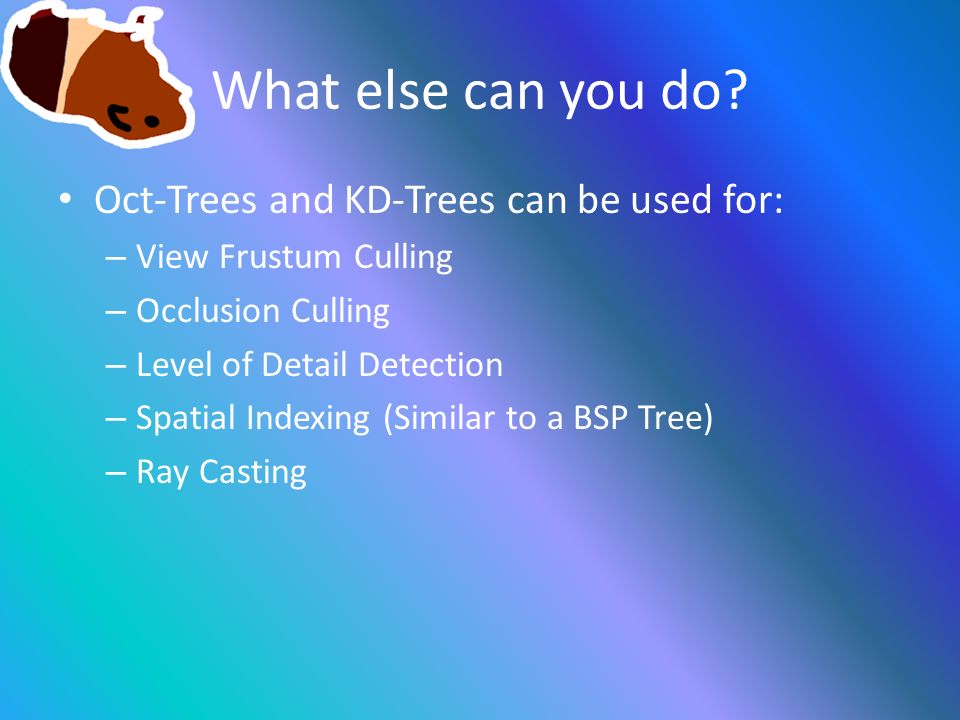 What else can you do?

• Oct-Trees and KD-Trees can be used for:
– View Frustum Culling
– Occlusion Culling
– Level of Detail Detection
– Spatial Indexing (Similar to a BSP Tree)
– Ray Casting